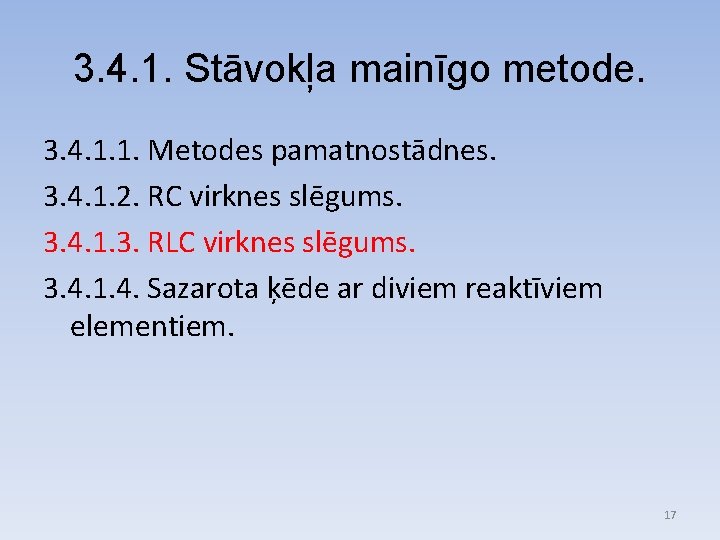 3.4.1. Stāvokļa mainīgo metode.

3.4.1.1. Metodes pamatnostādnes.

3.4.1.2. RC virknes slēgums.

3.4.1.3. RLC virknes slēgums.

3.4.1.4. Sazarota ķēde ar diviem reaktīviem elementiem.

17